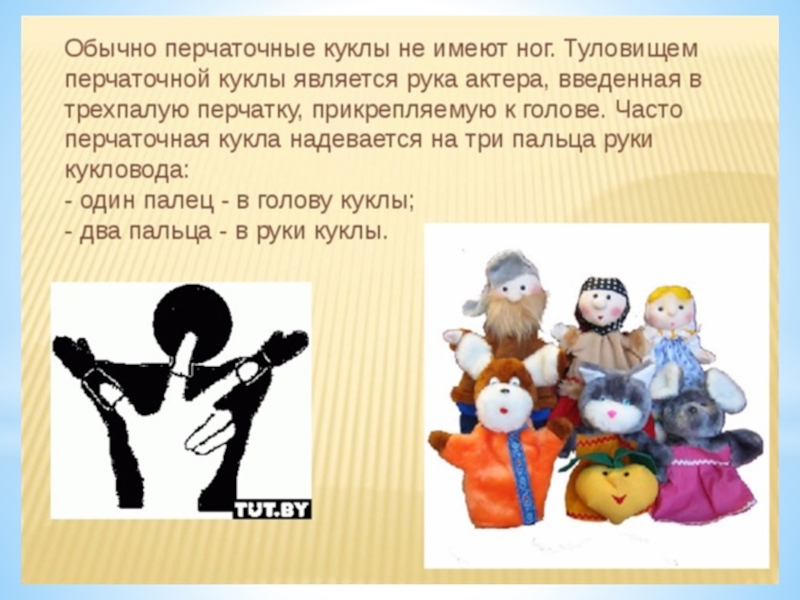 Обычно перчаточные куклы не имеют ног. Туловищем перчаточной куклы является рука актера, введенная в трехпалую перчатку, прикрепляемую к голове. Часто перчаточная кукла надевается на три пальца руки кукловода:
- один палец - в голову куклы;
- два пальца - в руки куклы.

TUT.BY